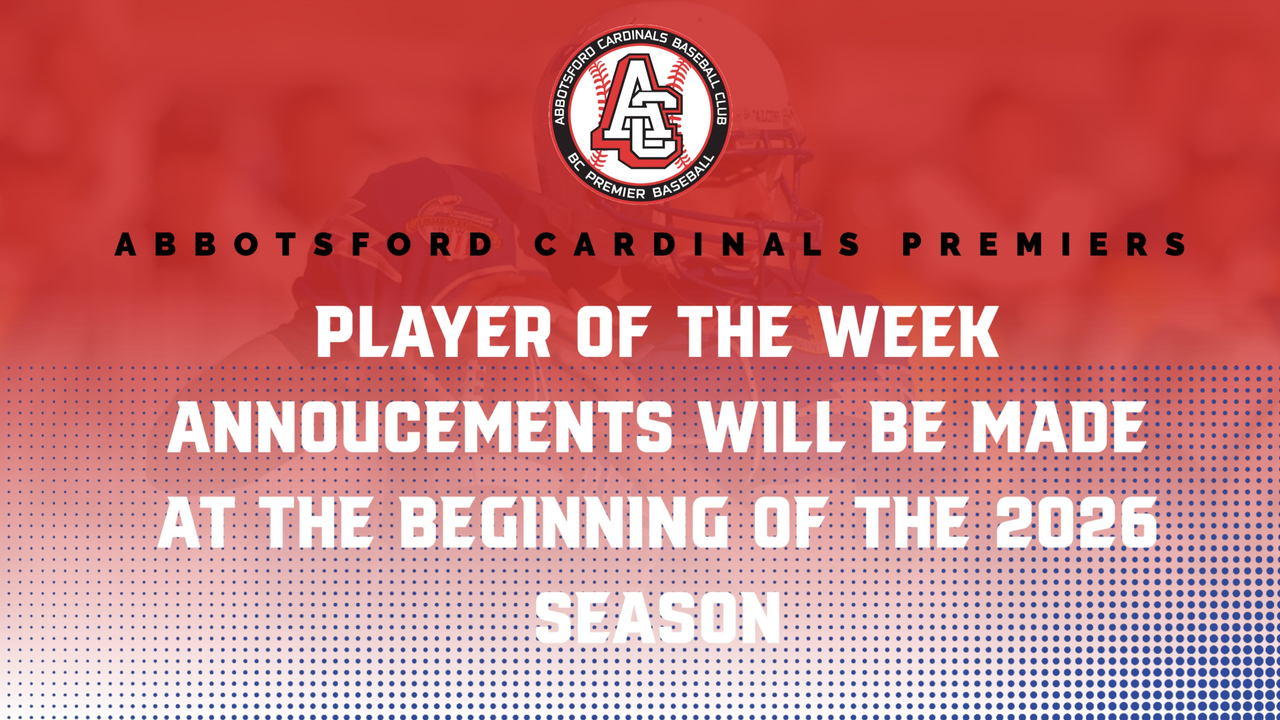 ABBOTSFORD CARDINALS BASEBALL CLUB
AC
BC PREMIER BASEBALL

ABBOTSFORD CARDINALS PREMIERS

PLAYER OF THE WEEK ANNOUCEMENTS WILL BE MADE AT THE BEGINNING OF THE 2026 SEASON